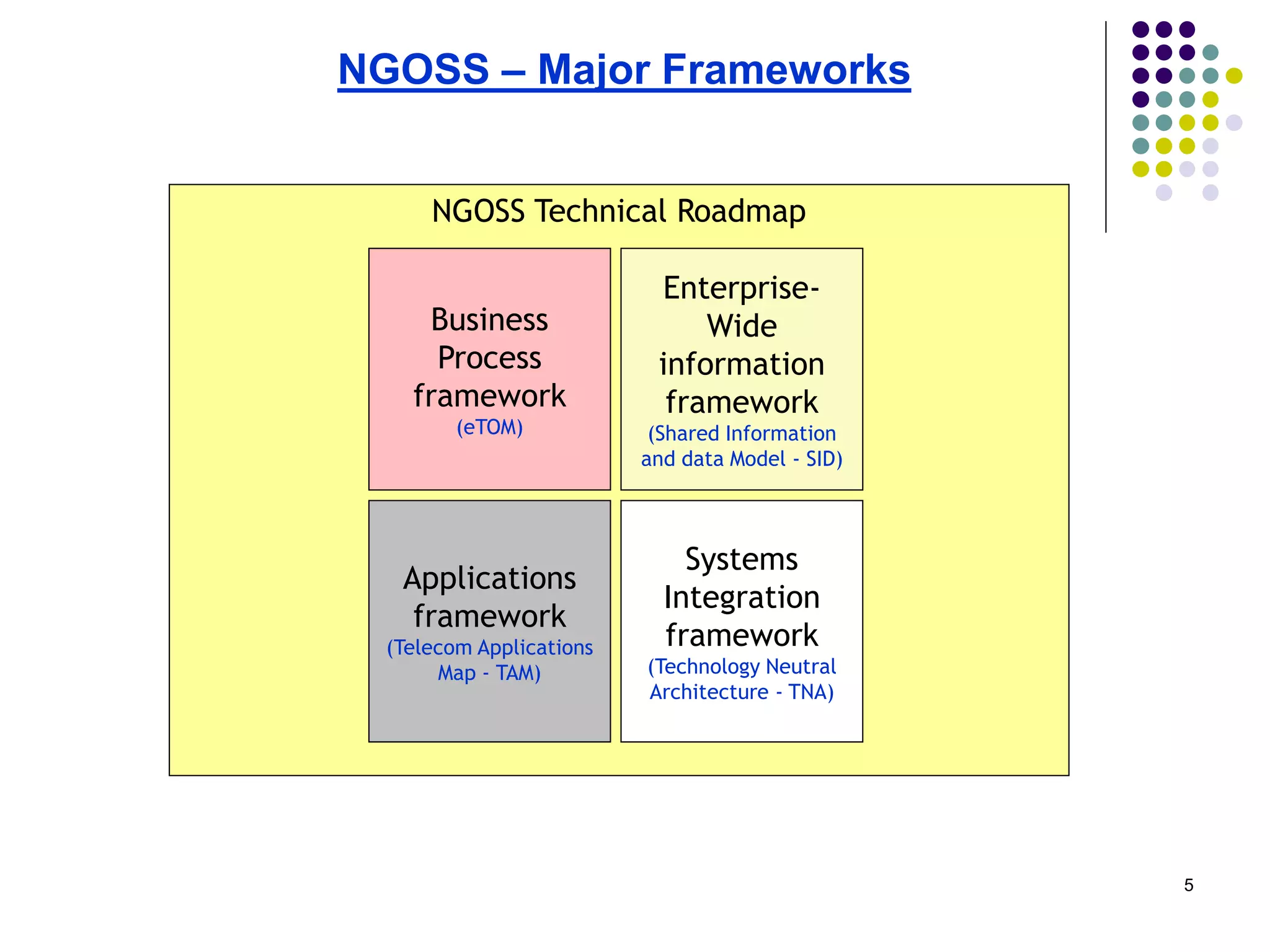 NGOSS – Major Frameworks

NGOSS Technical Roadmap

Business Process framework (eTOM)

Enterprise-Wide information framework (Shared Information and data Model - SID)

Applications framework (Telecom Applications Map - TAM)

Systems Integration framework (Technology Neutral Architecture - TNA)

5